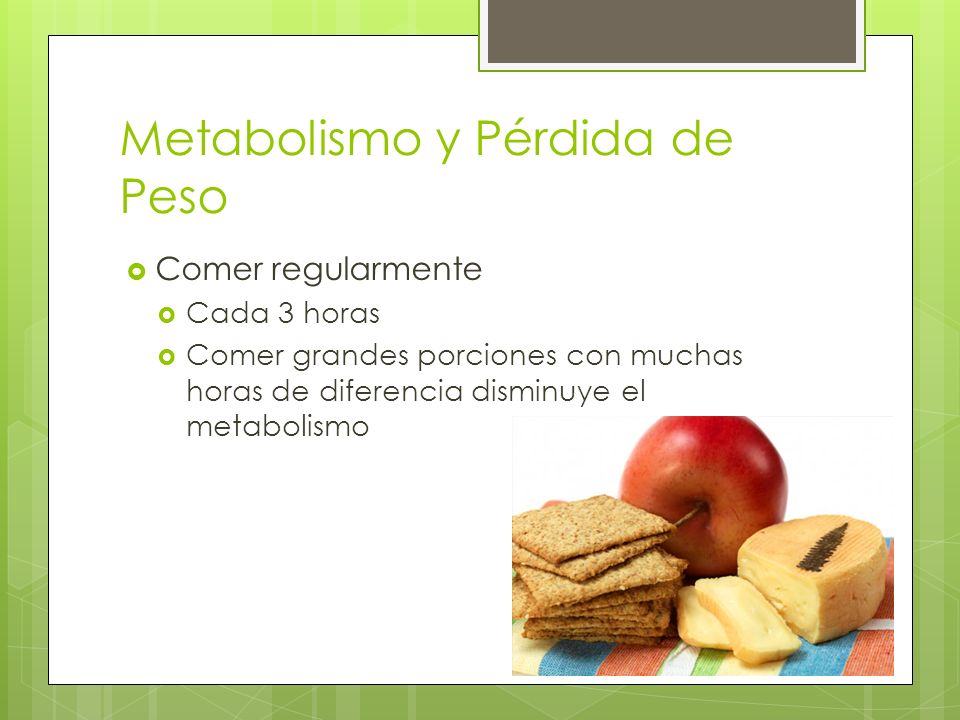 Metabolismo y Pérdida de Peso

Comer regularmente

Cada 3 horas

Comer grandes porciones con muchas horas de diferencia disminuye el metabolismo